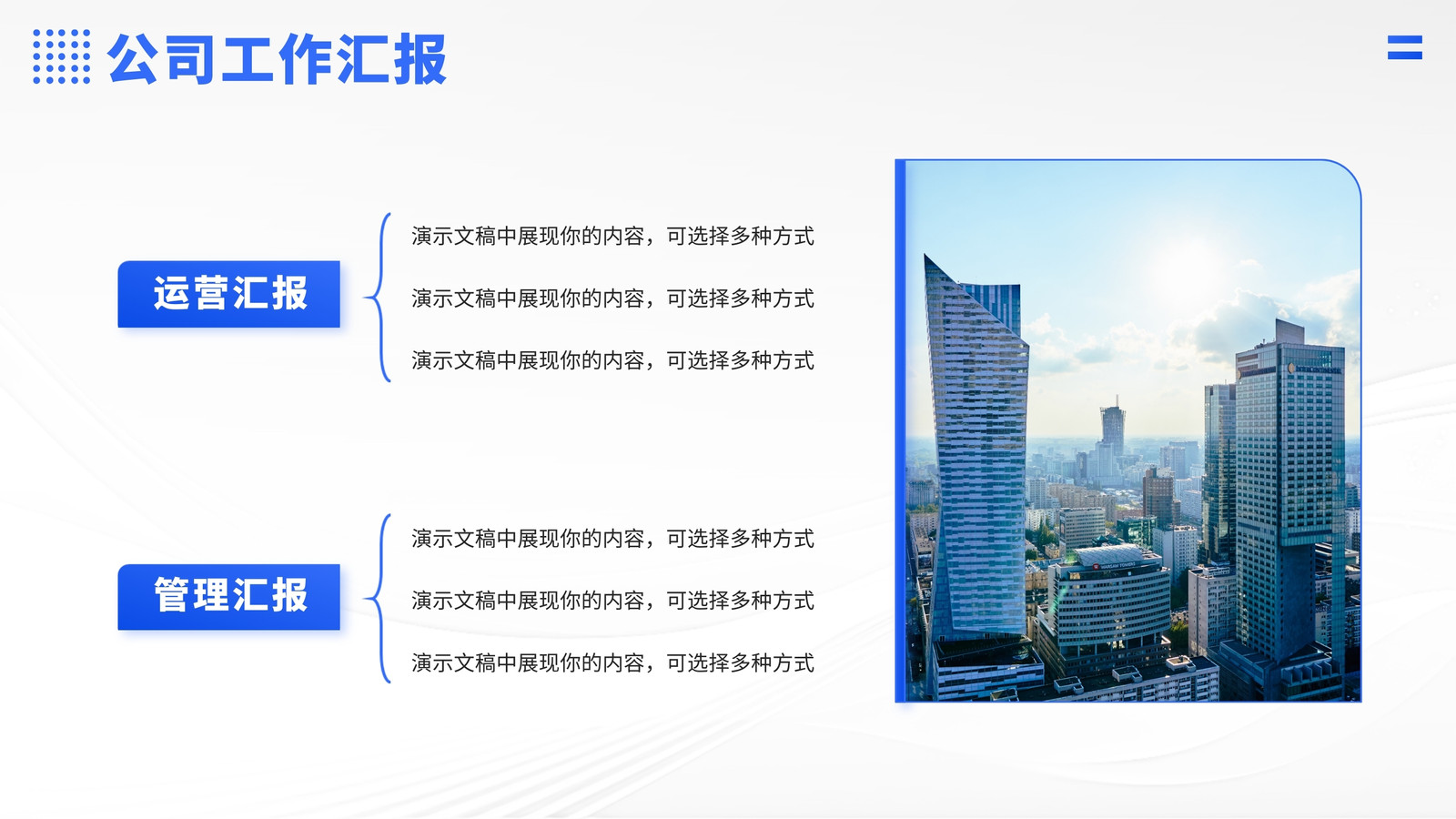 公司工作汇报

运营汇报

演示文稿中展现你的内容，可选择多种方式

演示文稿中展现你的内容，可选择多种方式

演示文稿中展现你的内容，可选择多种方式

管理汇报

演示文稿中展现你的内容，可选择多种方式

演示文稿中展现你的内容，可选择多种方式

演示文稿中展现你的内容，可选择多种方式